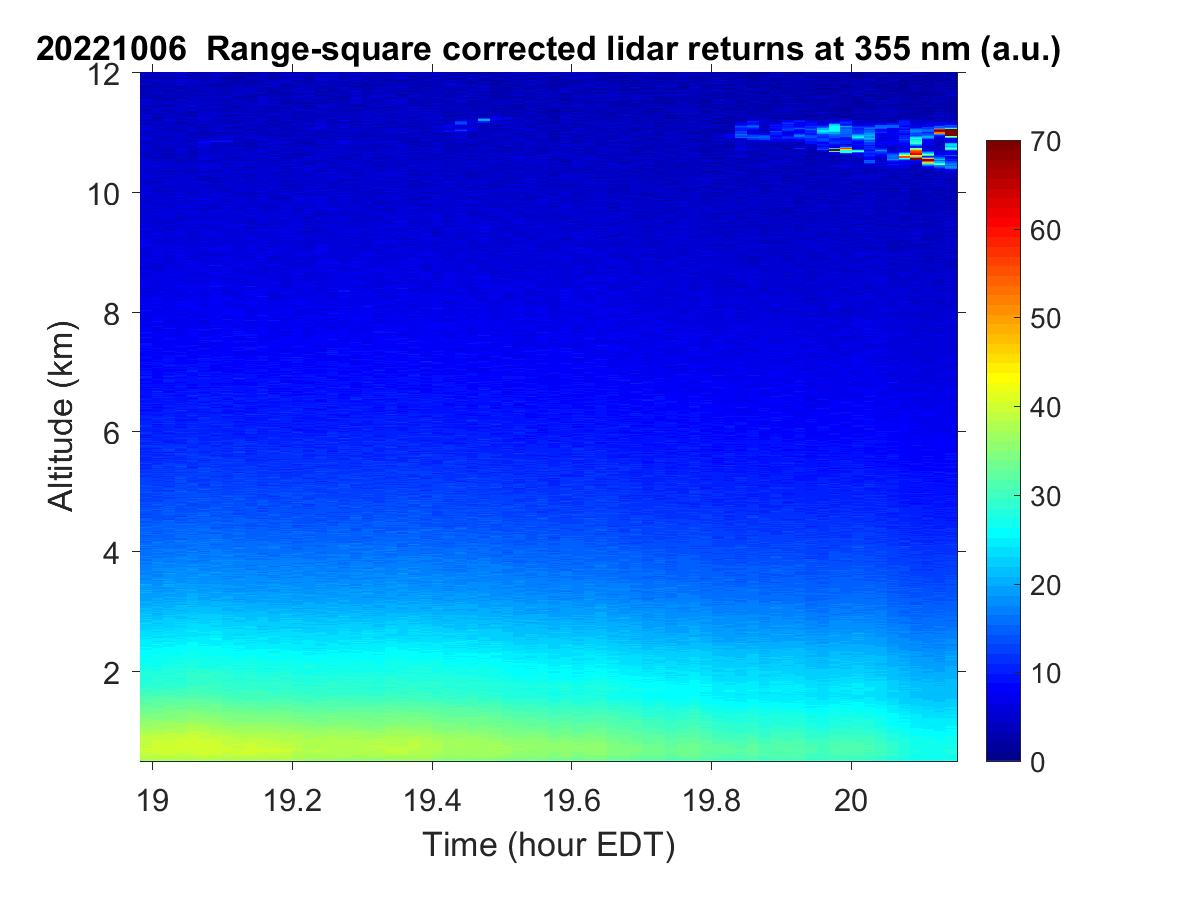 20221006 Range-square corrected lidar returns at 355 nm (a.u.)

12
10
8
6
4
2

Altitude (km)

19
19.2
19.4
19.6
19.8
20

Time (hour EDT)

70
60
50
40
30
20
10
0